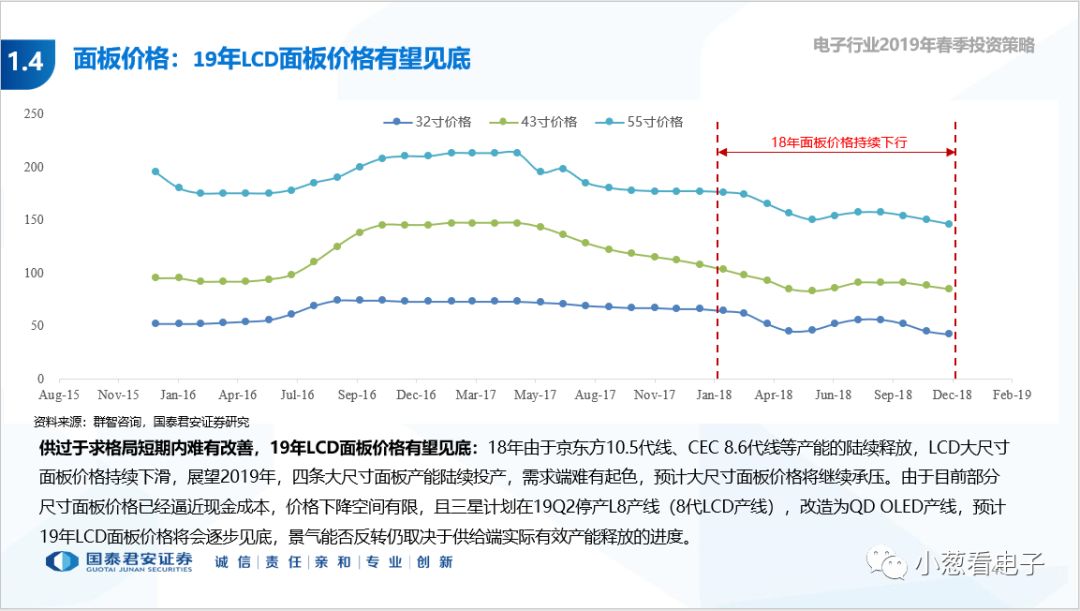 1.4 面板价格：19年LCD面板价格有望见底

电子行业2019年春季投资策略

32寸价格　43寸价格　55寸价格

18年面板价格持续下行

250
200
150
100
50
0

Aug-15　Nov-15　Jan-16　Apr-16　Jul-16　Sep-16　Dec-16　Mar-17　May-17　Aug-17　Nov-17　Jan-18　Apr-18　Jun-18　Sep-18　Dec-18　Feb-19

资料来源：群智咨询，国泰君安证券研究

供过于求格局短期内难有改善，19年LCD面板价格有望见底：18年由于京东方10.5代线、CEC 8.6代线等产能的陆续释放，LCD大尺寸面板价格持续下滑，展望2019年，四条大尺寸面板产能陆续投产，需求端难有起色，预计大尺寸面板价格将继续承压。由于目前部分尺寸面板价格已经逼近现金成本，价格下降空间有限，且三星计划在19Q2停产L8产线（8代LCD产线），改造为QD OLED产线，预计19年LCD面板价格将会逐步见底，景气能否反转仍取决于供给端实际有效产能释放的进度。

国泰君安证券
GUOTAI JUNAN SECURITIES
诚信｜责任｜亲和｜专业｜创新

小葱看电子